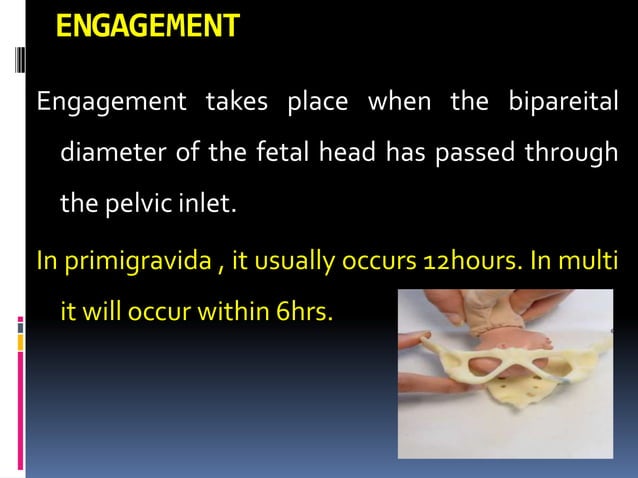 ENGAGEMENT

Engagement takes place when the bipareital diameter of the fetal head has passed through the pelvic inlet.

In primigravida , it usually occurs 12hours. In multi it will occur within 6hrs.